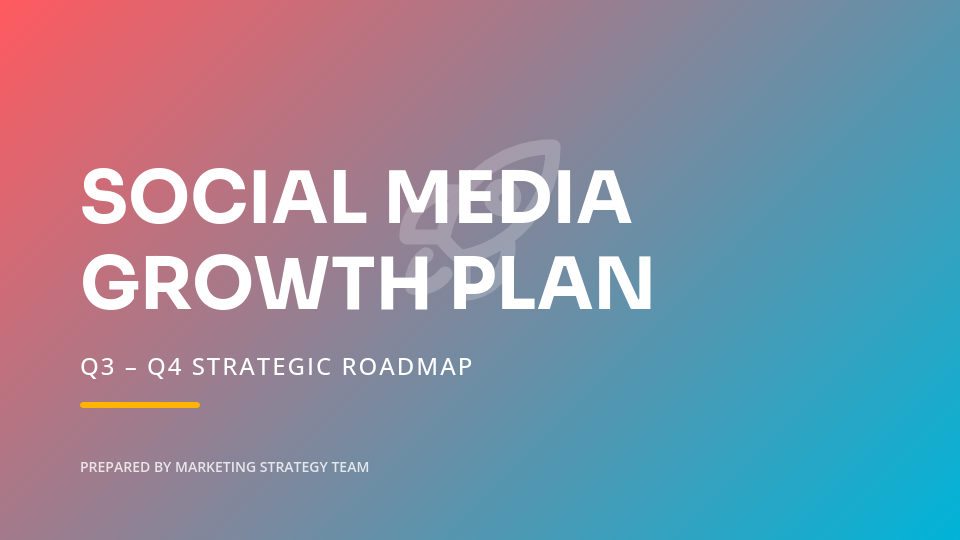 SOCIAL MEDIA GROWTH PLAN

Q3 – Q4 STRATEGIC ROADMAP

PREPARED BY MARKETING STRATEGY TEAM